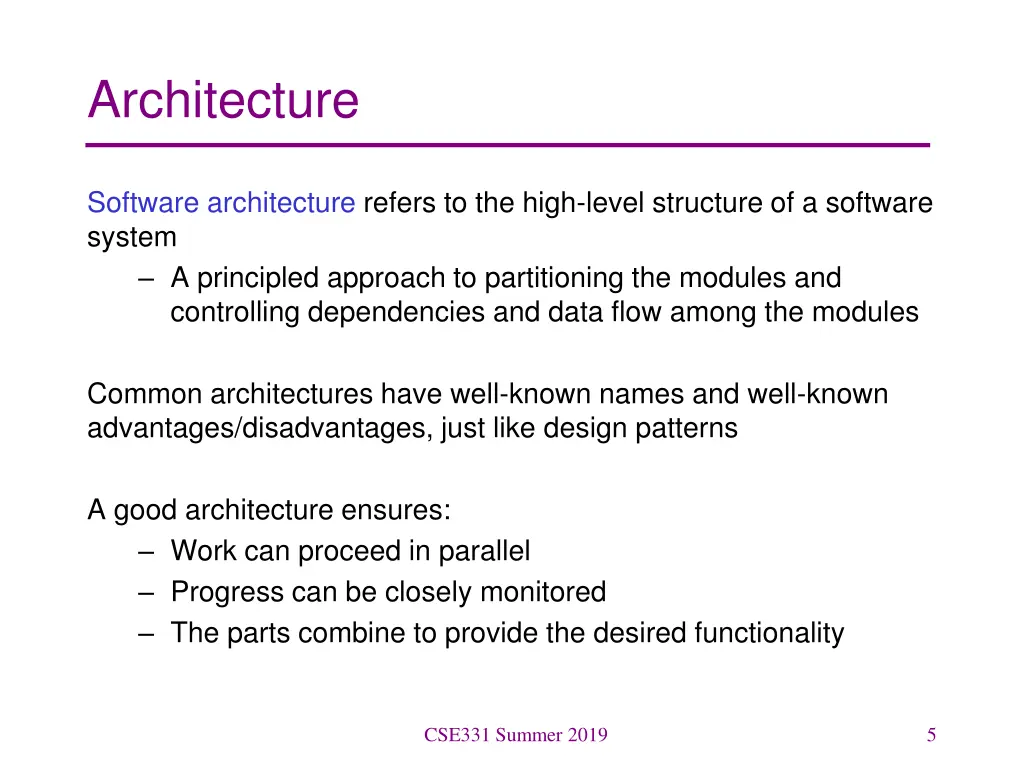 Architecture

Software architecture refers to the high-level structure of a software system
– A principled approach to partitioning the modules and controlling dependencies and data flow among the modules

Common architectures have well-known names and well-known advantages/disadvantages, just like design patterns

A good architecture ensures:
– Work can proceed in parallel
– Progress can be closely monitored
– The parts combine to provide the desired functionality

CSE331 Summer 2019

5